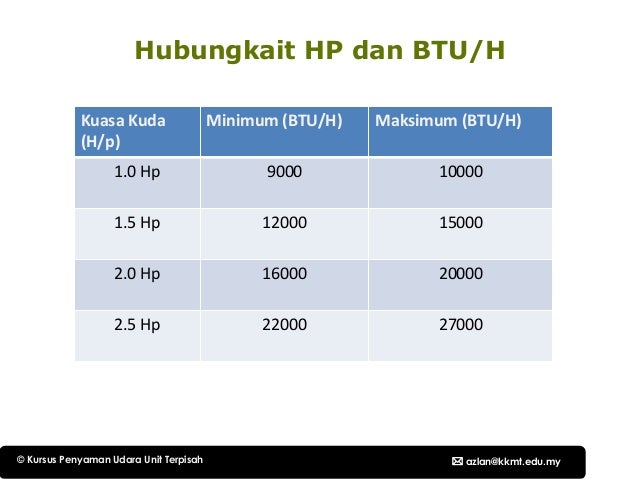 Hubungkait HP dan BTU/H

| Kuasa Kuda (H/p) | Minimum (BTU/H) | Maksimum (BTU/H) |
|---|---|---|
| 1.0 Hp | 9000 | 10000 |
| 1.5 Hp | 12000 | 15000 |
| 2.0 Hp | 16000 | 20000 |
| 2.5 Hp | 22000 | 27000 |

© Kursus Penyaman Udara Unit Terpisah

azlan@kkmt.edu.my